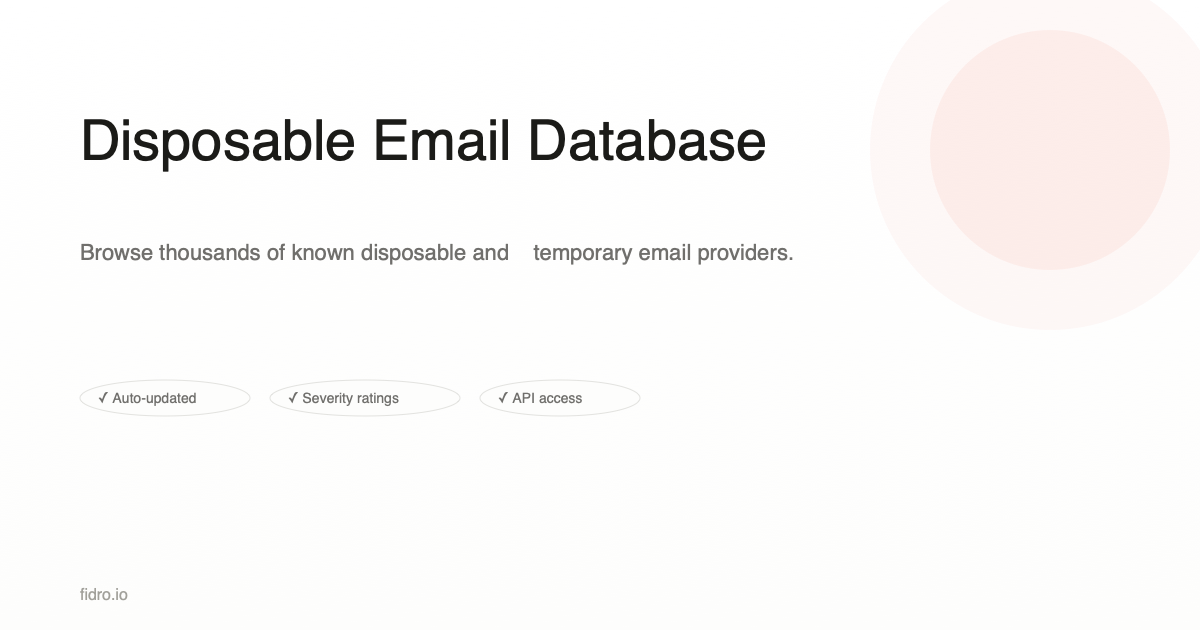 Disposable Email Database

Browse thousands of known disposable and temporary email providers.

✓ Auto-updated

✓ Severity ratings

✓ API access

fidro.io